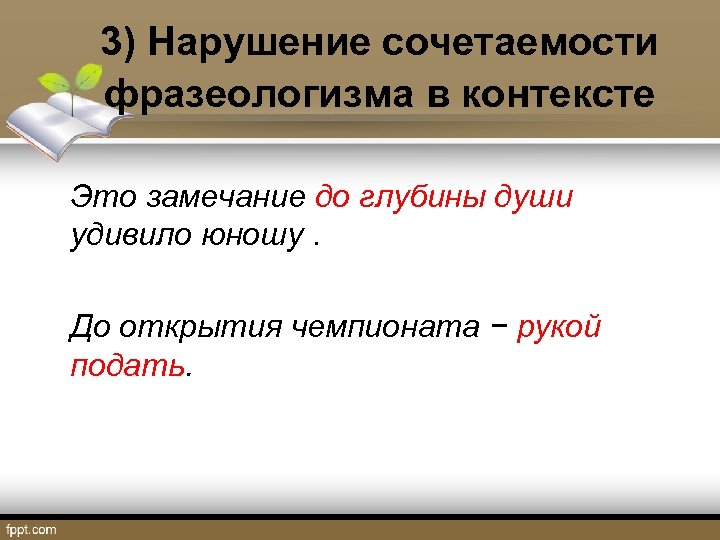 3) Нарушение сочетаемости фразеологизма в контексте

Это замечание до глубины души удивило юношу .

До открытия чемпионата − рукой подать.

fppt.com